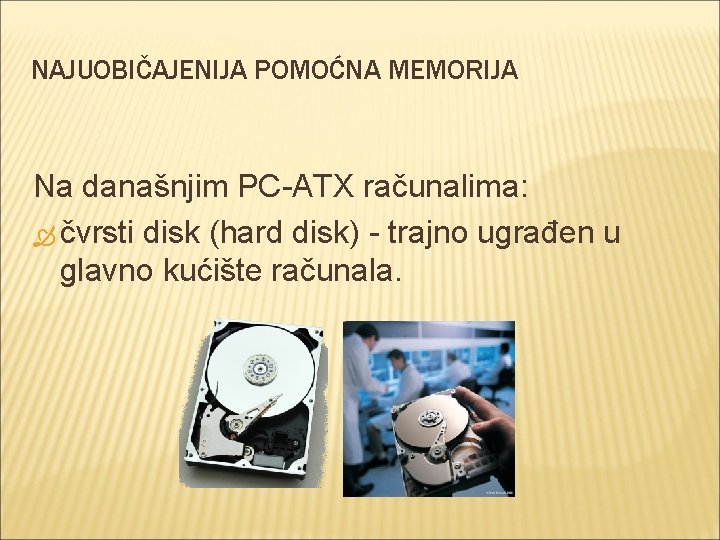 NAJUOBIČAJENIJA POMOĆNA MEMORIJA

Na današnjim PC-ATX računalima:

čvrsti disk (hard disk) - trajno ugrađen u glavno kućište računala.